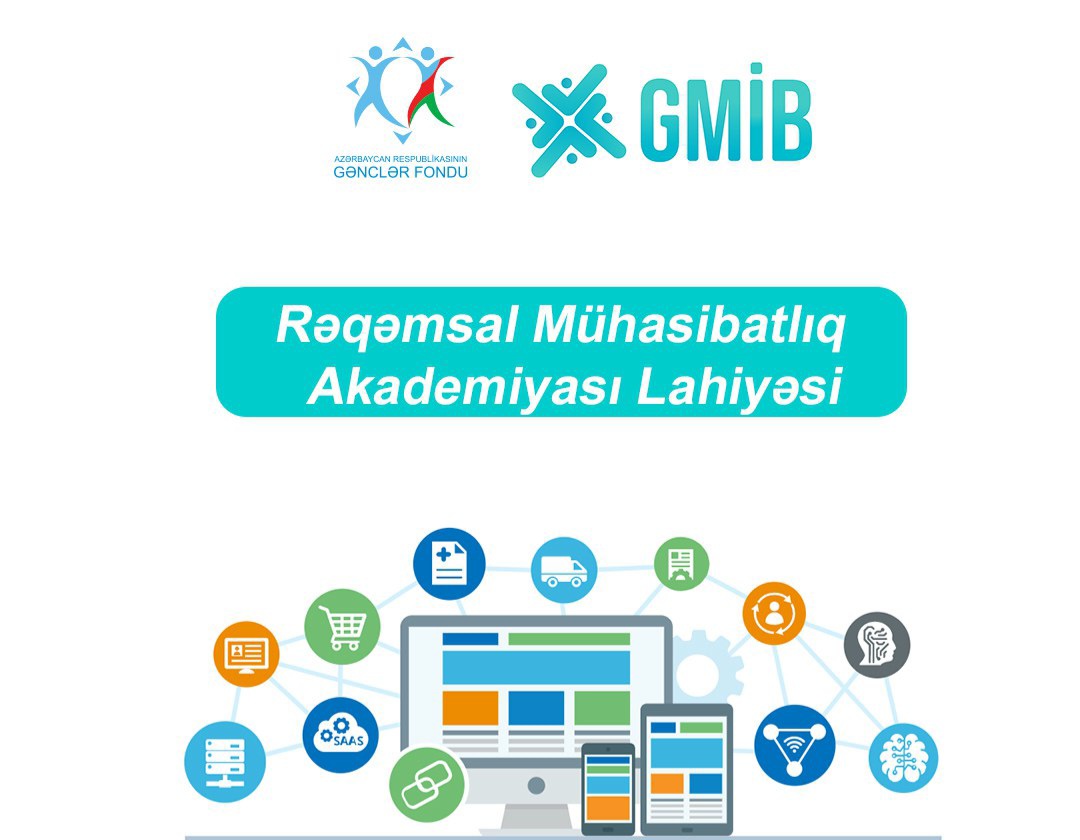 AZƏRBAYCAN RESPUBLİKASININ
GƏNCLƏR FONDU

GMİB

Rəqəmsal Mühasibatlıq Akademiyası Lahiyəsi

SAAS